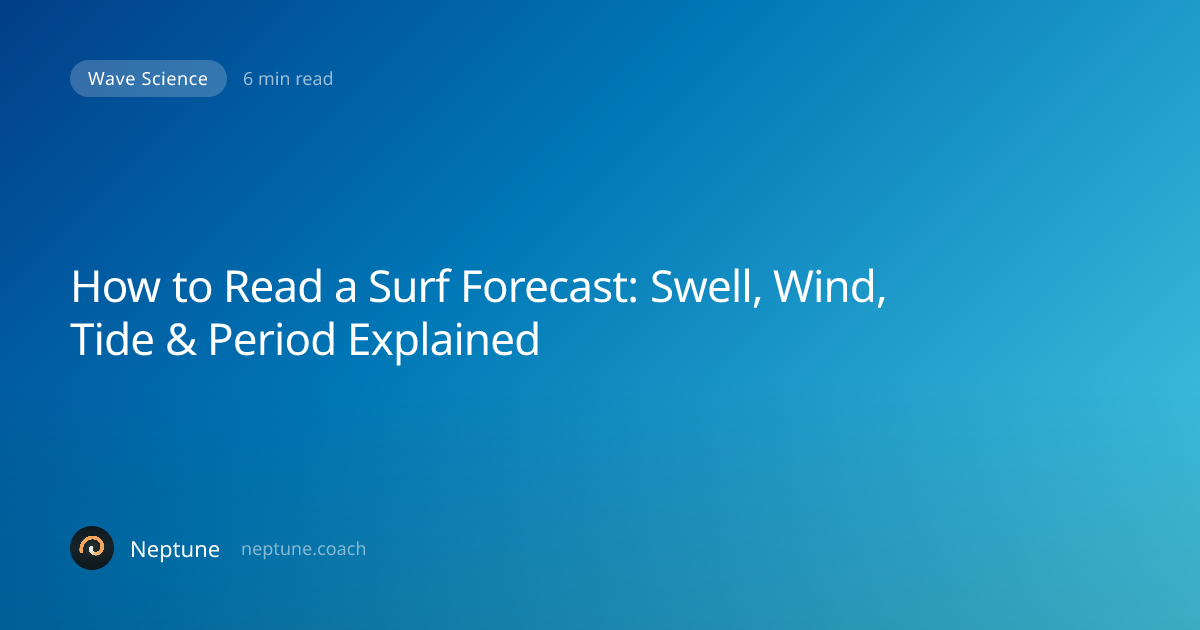 Wave Science 6 min read

How to Read a Surf Forecast: Swell, Wind, Tide & Period Explained

Neptune neptune.coach